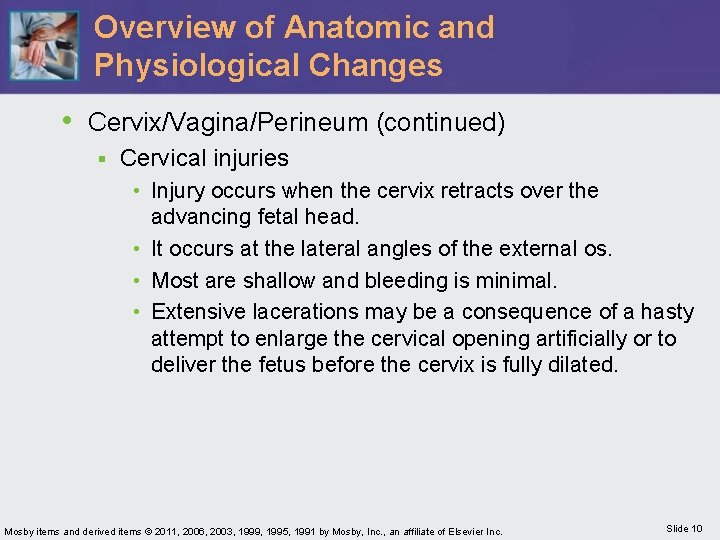 Overview of Anatomic and Physiological Changes

• Cervix/Vagina/Perineum (continued)

▪ Cervical injuries

• Injury occurs when the cervix retracts over the advancing fetal head.

• It occurs at the lateral angles of the external os.

• Most are shallow and bleeding is minimal.

• Extensive lacerations may be a consequence of a hasty attempt to enlarge the cervical opening artificially or to deliver the fetus before the cervix is fully dilated.

Mosby items and derived items © 2011, 2006, 2003, 1999, 1995, 1991 by Mosby, Inc., an affiliate of Elsevier Inc.

Slide 10